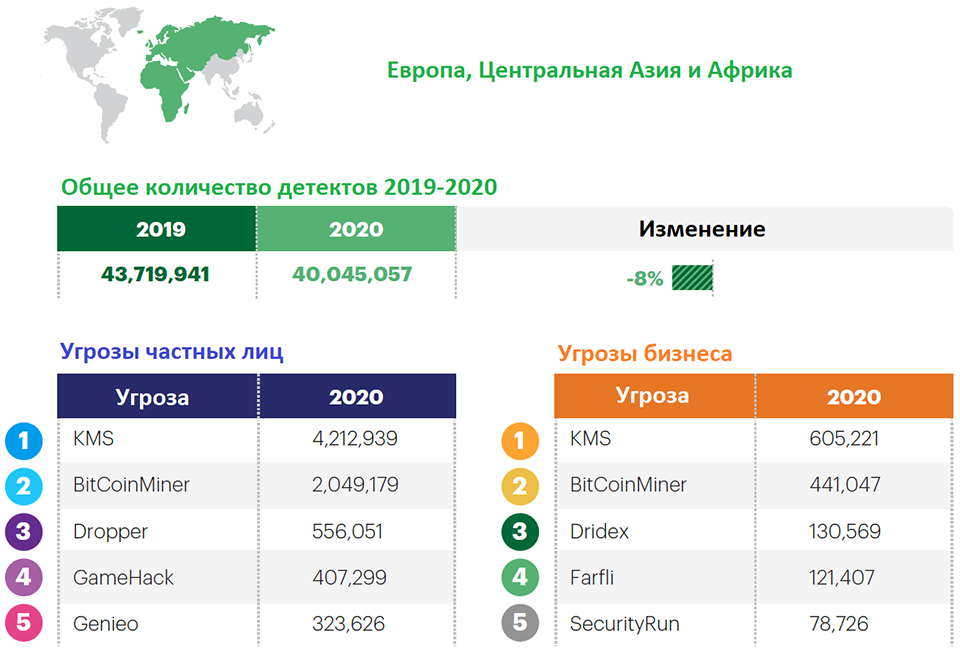 Европа, Центральная Азия и Африка

Общее количество детектов 2019-2020

| 2019 | 2020 | Изменение |
|---|---|---|
| 43,719,941 | 40,045,057 | -8% |

Угрозы частных лиц

| | Угроза | 2020 |
|---|---|---|
| 1 | KMS | 4,212,939 |
| 2 | BitCoinMiner | 2,049,179 |
| 3 | Dropper | 556,051 |
| 4 | GameHack | 407,299 |
| 5 | Genieo | 323,626 |

Угрозы бизнеса

| | Угроза | 2020 |
|---|---|---|
| 1 | KMS | 605,221 |
| 2 | BitCoinMiner | 441,047 |
| 3 | Dridex | 130,569 |
| 4 | Farfli | 121,407 |
| 5 | SecurityRun | 78,726 |